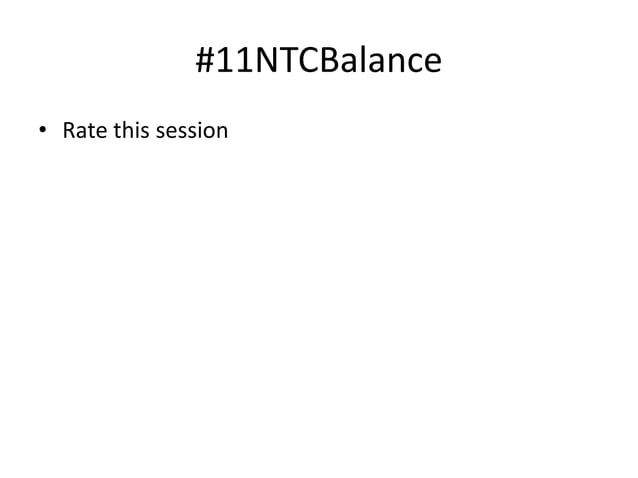 #11NTCBalance

• Rate this session